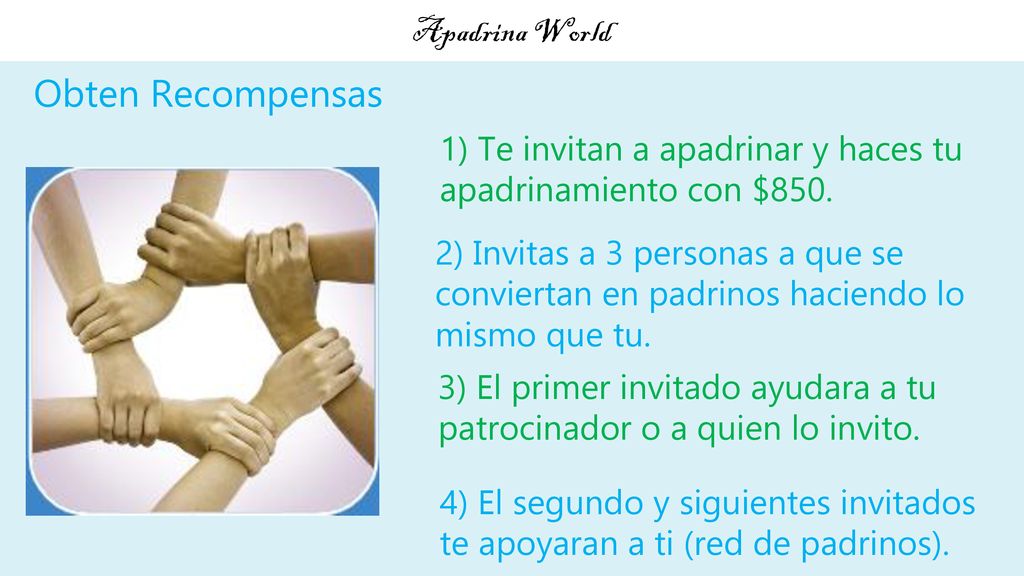 Apadrina World

Obten Recompensas

1) Te invitan a apadrinar y haces tu apadrinamiento con \$850.

2) Invitas a 3 personas a que se conviertan en padrinos haciendo lo mismo que tu.

3) El primer invitado ayudara a tu patrocinador o a quien lo invito.

4) El segundo y siguientes invitados te apoyaran a ti (red de padrinos).